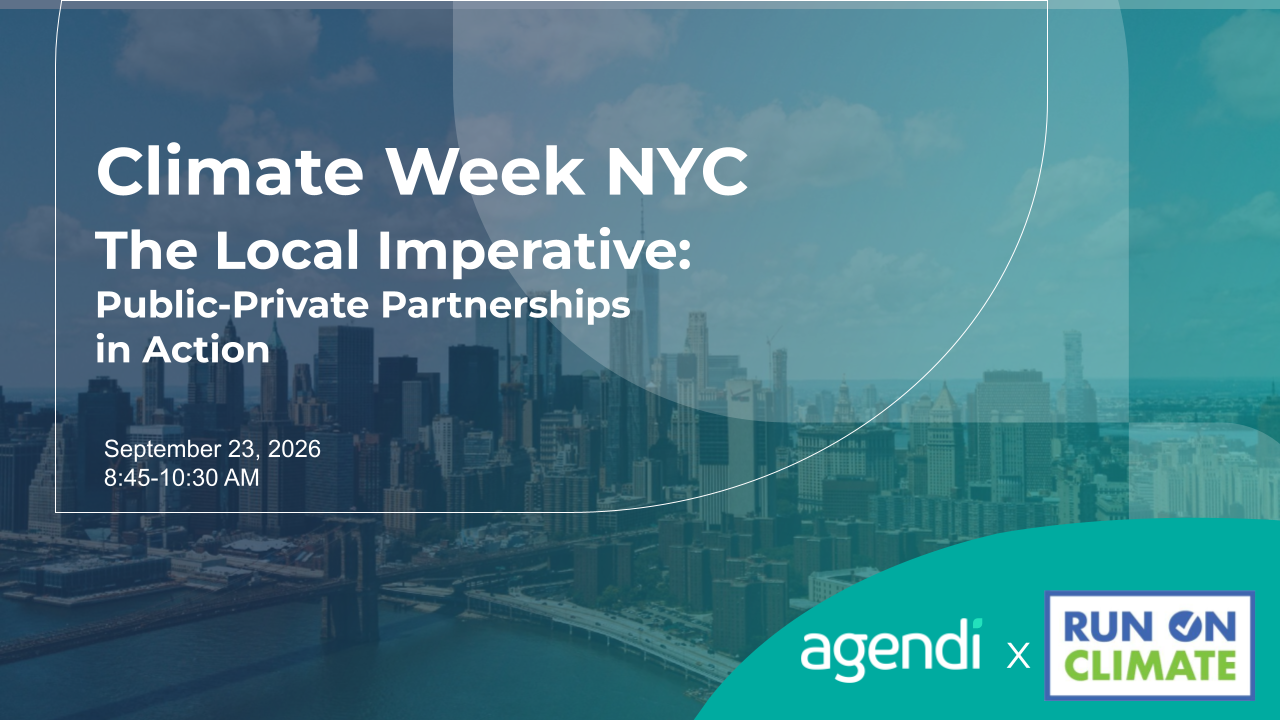 Climate Week NYC

The Local Imperative:
Public-Private Partnerships in Action

September 23, 2026
8:45-10:30 AM

agendi x RUN ON CLIMATE